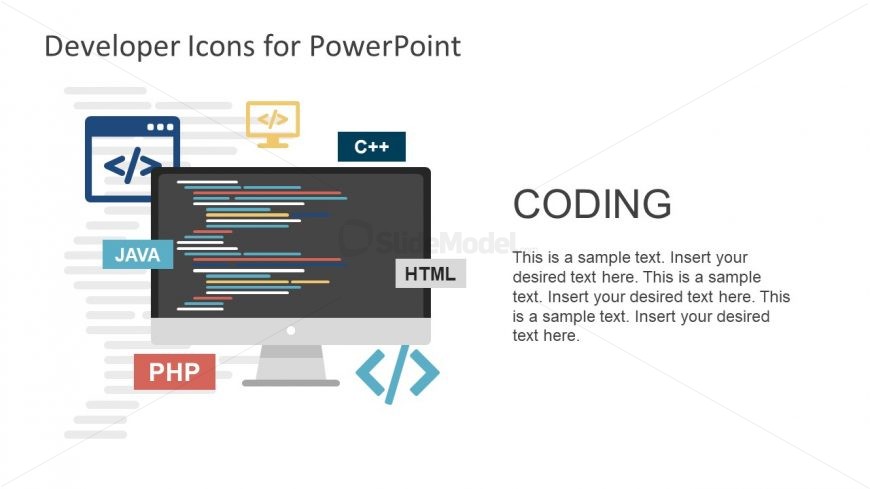 Developer Icons for PowerPoint

</>

</>

C++

JAVA

HTML

PHP

</>

SlideModel

CODING

This is a sample text. Insert your desired text here. This is a sample text. Insert your desired text here. This is a sample text. Insert your desired text here.